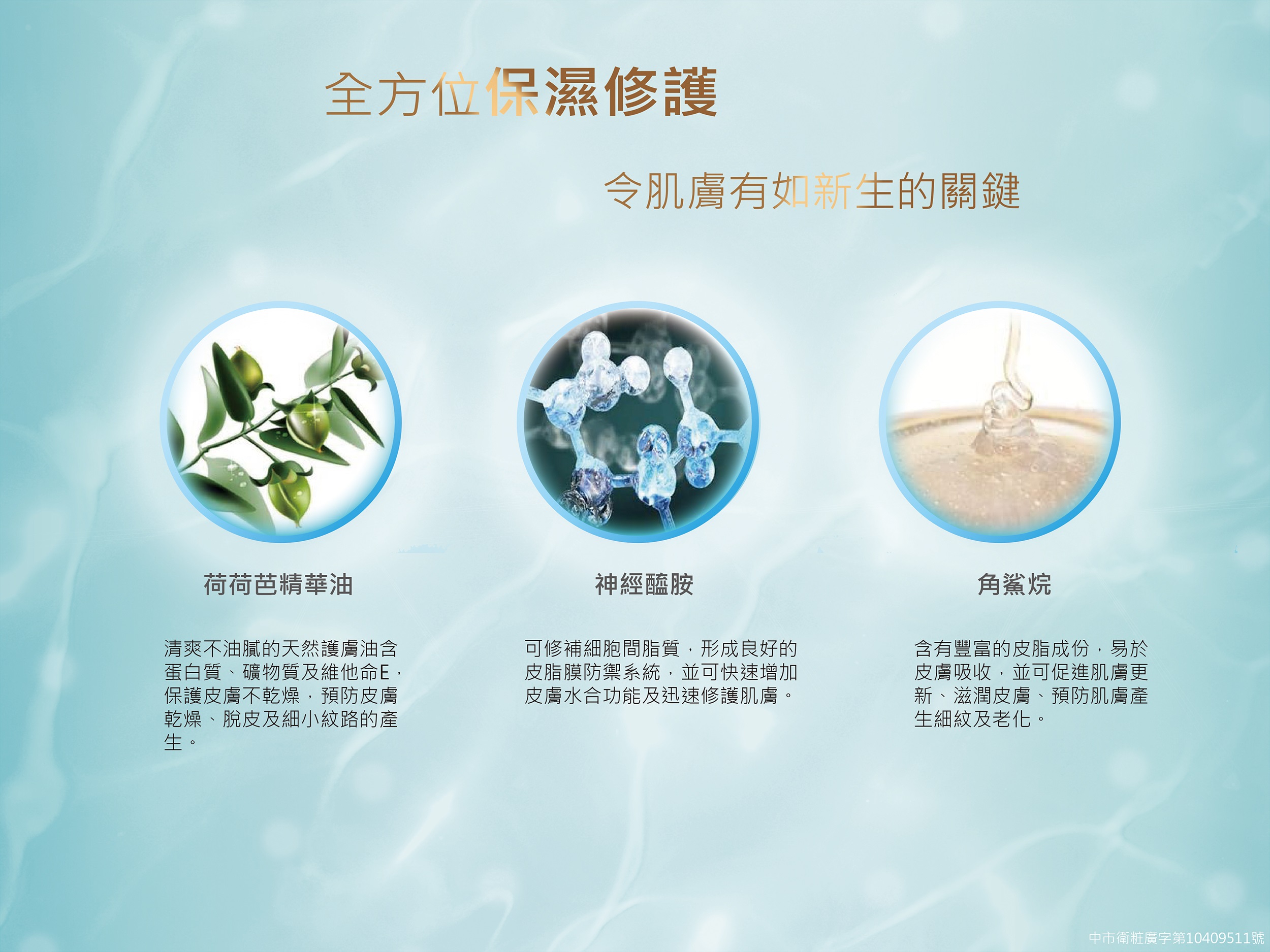 全方位保濕修護

令肌膚有如新生的關鍵

荷荷芭精華油

清爽不油膩的天然護膚油含蛋白質、礦物質及維他命E，保護皮膚不乾燥，預防皮膚乾燥、脫皮及細小紋路的產生。

神經醯胺

可修補細胞間脂質，形成良好的皮脂膜防禦系統，並可快速增加皮膚水合功能及迅速修護肌膚。

角鯊烷

含有豐富的皮脂成份，易於皮膚吸收，並可促進肌膚更新、滋潤皮膚、預防肌膚產生細紋及老化。

中市衛粧廣字第10409511號